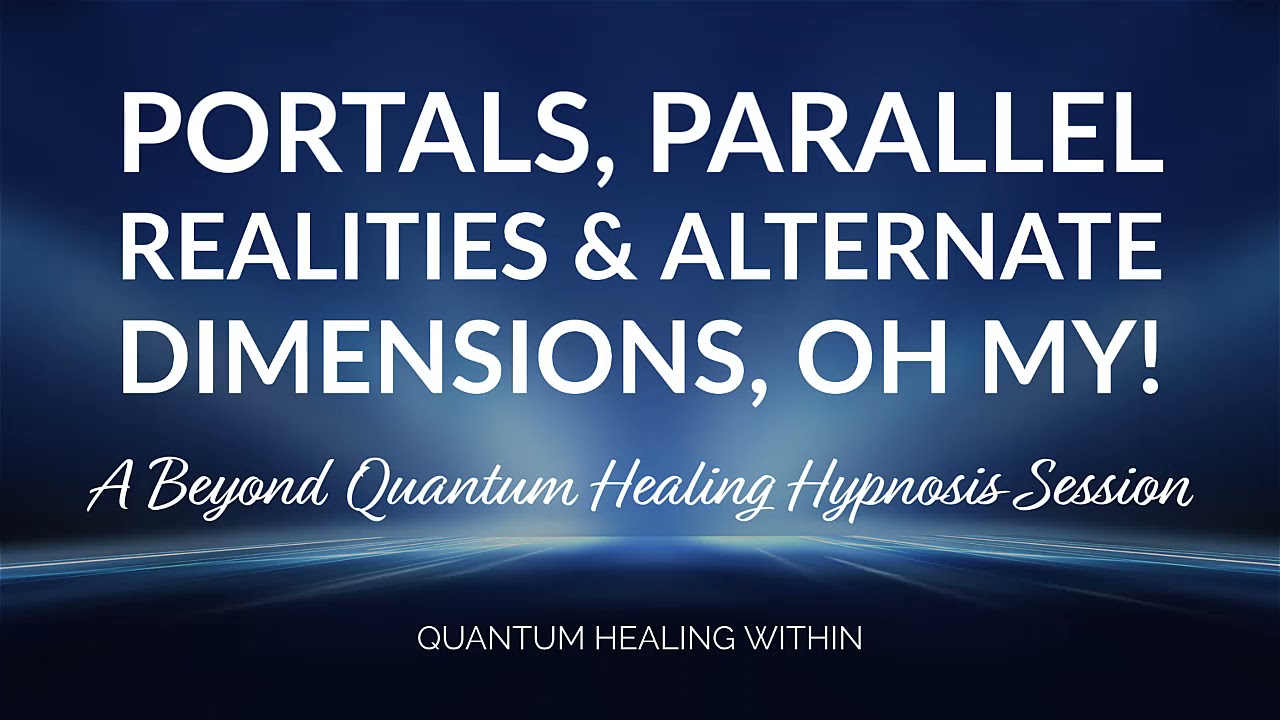 PORTALS, PARALLEL REALITIES & ALTERNATE DIMENSIONS, OH MY!

A Beyond Quantum Healing Hypnosis Session

QUANTUM HEALING WITHIN